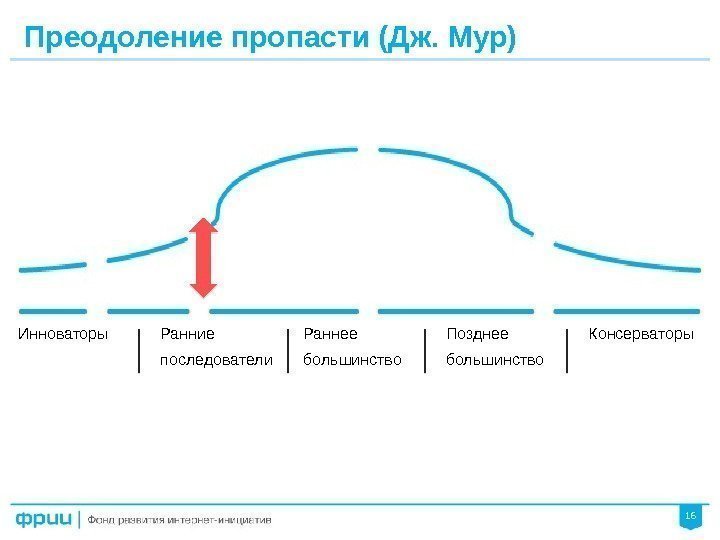 Преодоление пропасти (Дж. Мур)

Инноваторы

Ранние последователи

Раннее большинство

Позднее большинство

Консерваторы

фрии | Фонд развития интернет-инициатив

16